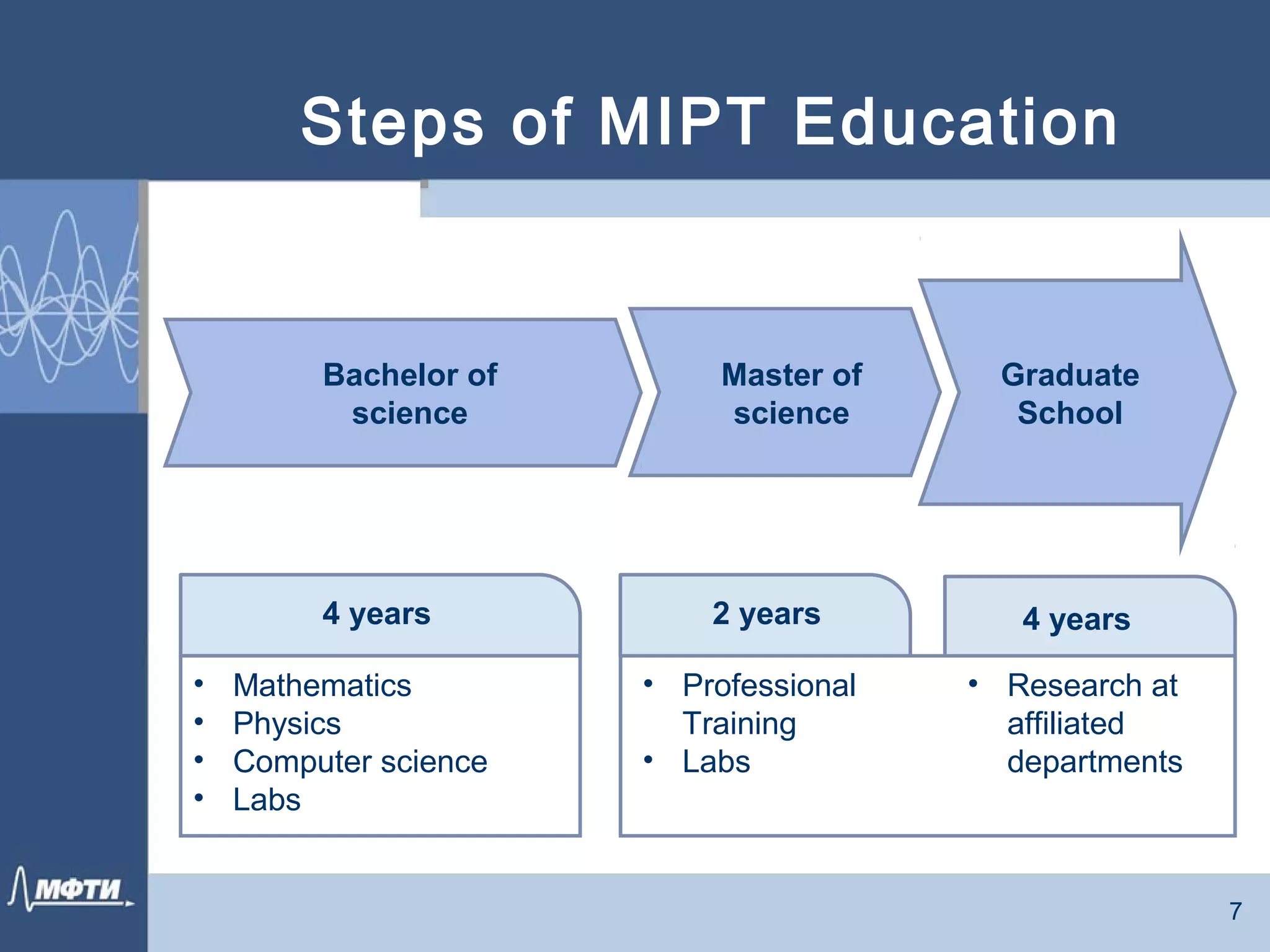 Steps of MIPT Education

Bachelor of science

Master of science

Graduate School

4 years

• Mathematics
• Physics
• Computer science
• Labs

2 years

• Professional Training
• Labs

4 years

• Research at affiliated departments

МФТИ

7